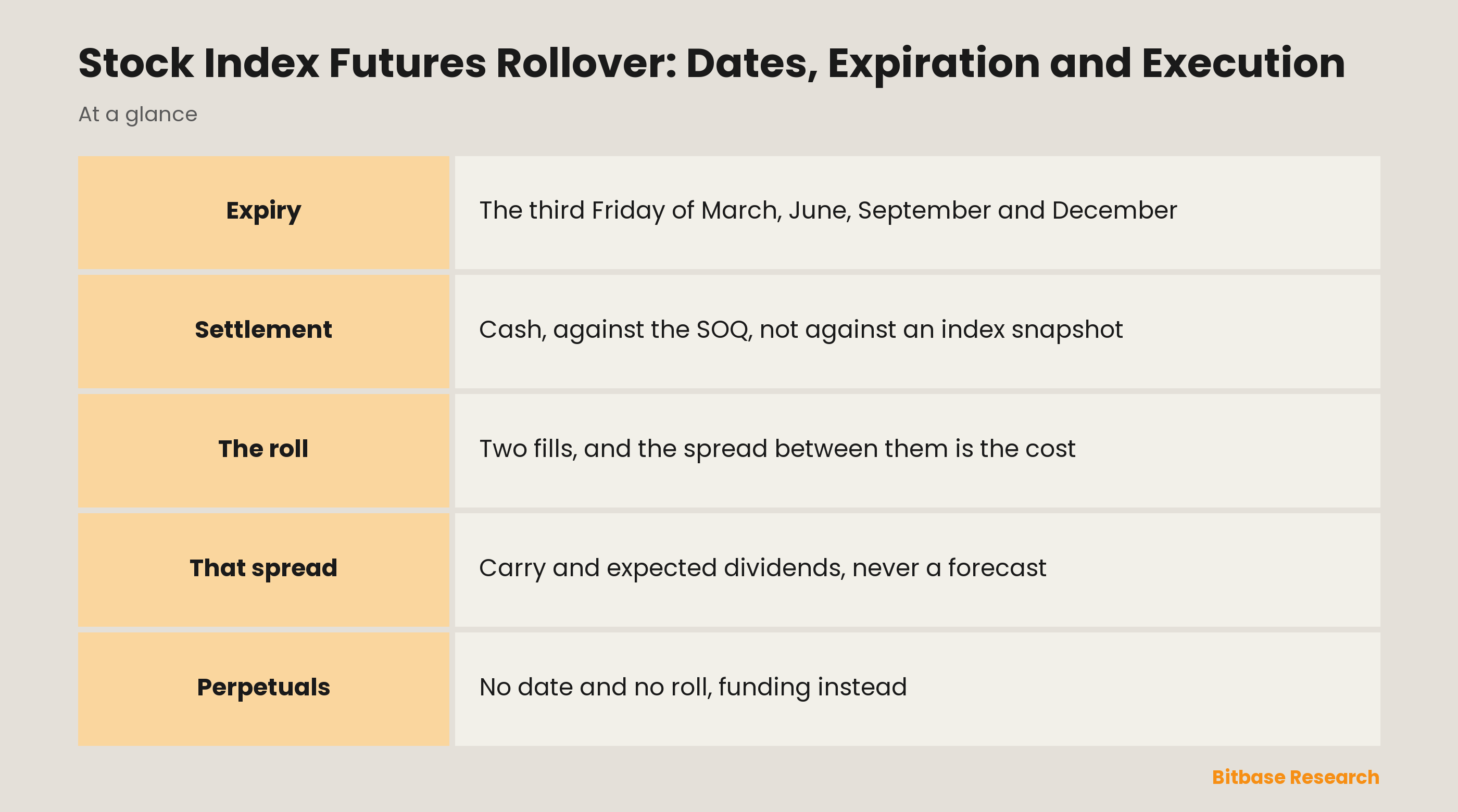 Stock Index Futures Rollover: Dates, Expiration and Execution

At a glance

| | |
|---|---|
| Expiry | The third Friday of March, June, September and December |
| Settlement | Cash, against the SOQ, not against an index snapshot |
| The roll | Two fills, and the spread between them is the cost |
| That spread | Carry and expected dividends, never a forecast |
| Perpetuals | No date and no roll, funding instead |

Bitbase Research